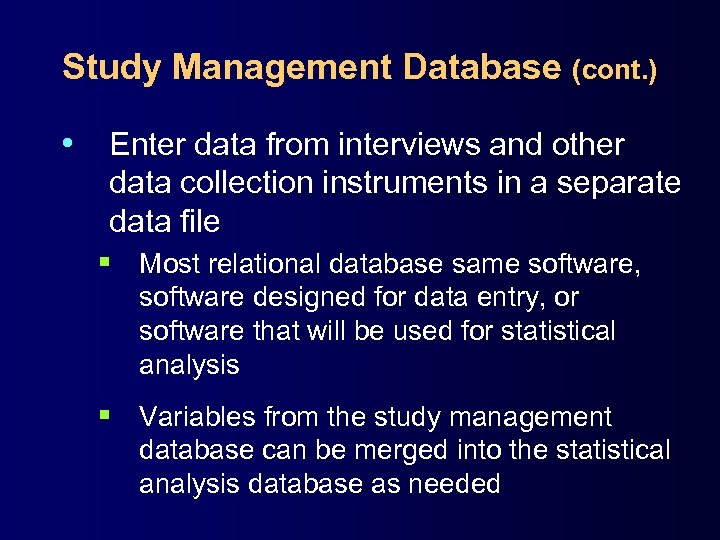 Study Management Database (cont.)

• Enter data from interviews and other data collection instruments in a separate data file

▪ Most relational database same software, software designed for data entry, or software that will be used for statistical analysis

▪ Variables from the study management database can be merged into the statistical analysis database as needed